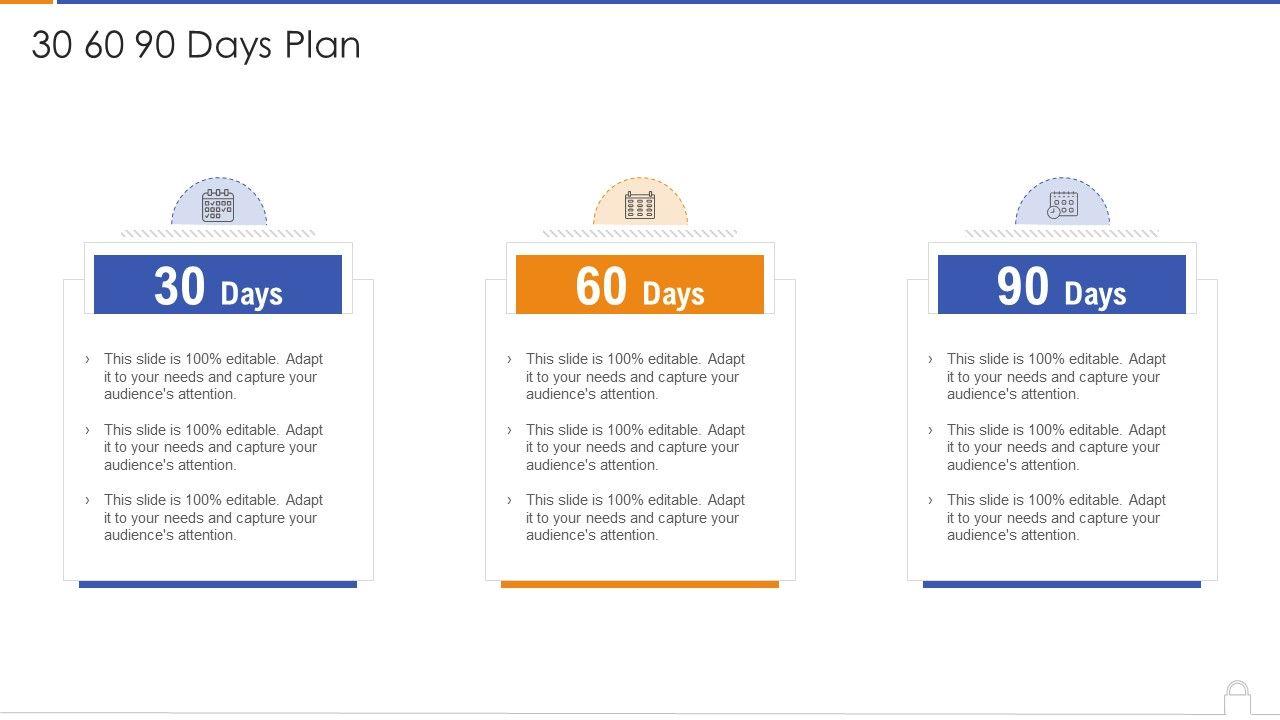 30 60 90 Days Plan

30 Days

› This slide is 100% editable. Adapt it to your needs and capture your audience's attention.

› This slide is 100% editable. Adapt it to your needs and capture your audience's attention.

› This slide is 100% editable. Adapt it to your needs and capture your audience's attention.

60 Days

› This slide is 100% editable. Adapt it to your needs and capture your audience's attention.

› This slide is 100% editable. Adapt it to your needs and capture your audience's attention.

› This slide is 100% editable. Adapt it to your needs and capture your audience's attention.

90 Days

› This slide is 100% editable. Adapt it to your needs and capture your audience's attention.

› This slide is 100% editable. Adapt it to your needs and capture your audience's attention.

› This slide is 100% editable. Adapt it to your needs and capture your audience's attention.